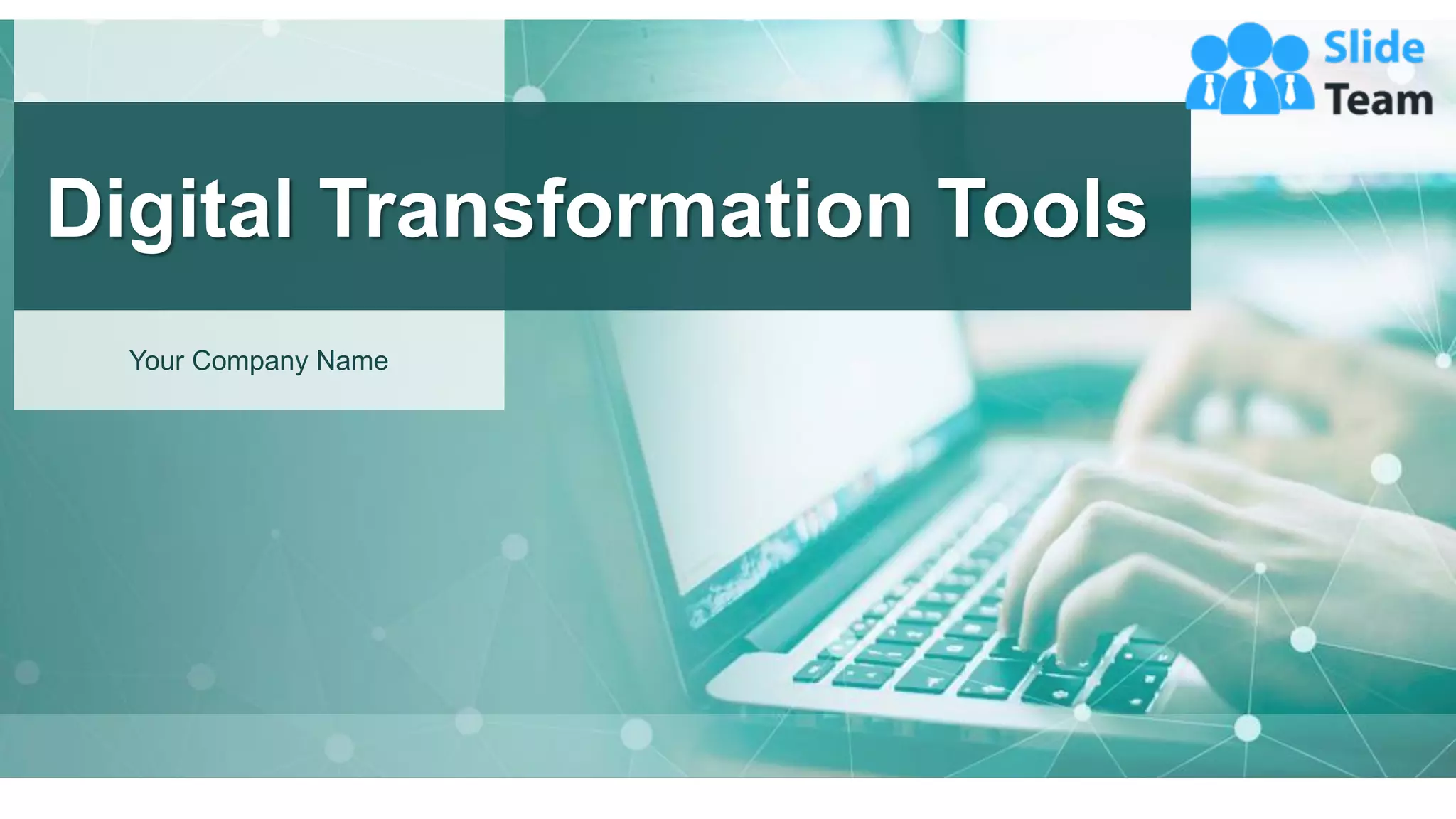 Slide Team

Digital Transformation Tools

Your Company Name